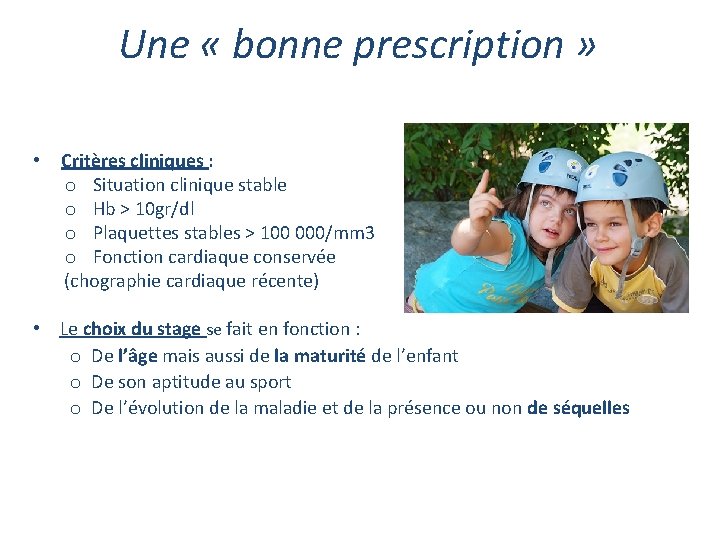 Une « bonne prescription »

• Critères cliniques :
o Situation clinique stable
o Hb > 10gr/dl
o Plaquettes stables > 100 000/mm3
o Fonction cardiaque conservée
(chographie cardiaque récente)

• Le choix du stage se fait en fonction :
o De l'âge mais aussi de la maturité de l'enfant
o De son aptitude au sport
o De l'évolution de la maladie et de la présence ou non de séquelles